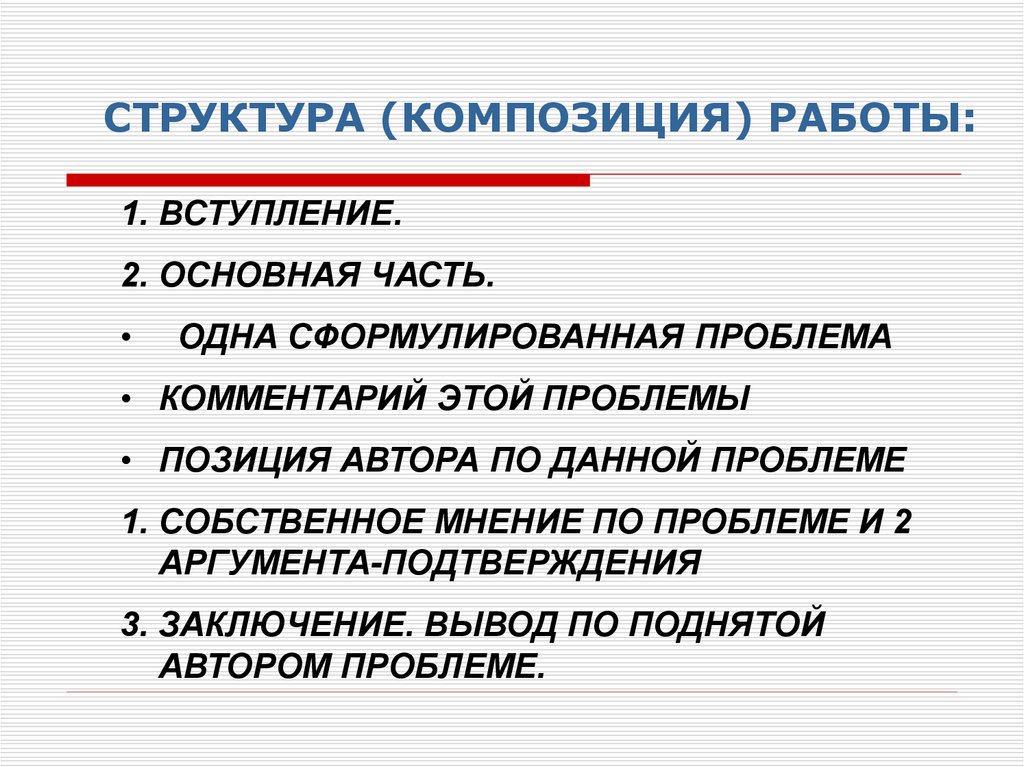 СТРУКТУРА (КОМПОЗИЦИЯ) РАБОТЫ:

1. ВСТУПЛЕНИЕ.

2. ОСНОВНАЯ ЧАСТЬ.

• ОДНА СФОРМУЛИРОВАННАЯ ПРОБЛЕМА

• КОММЕНТАРИЙ ЭТОЙ ПРОБЛЕМЫ

• ПОЗИЦИЯ АВТОРА ПО ДАННОЙ ПРОБЛЕМЕ

1. СОБСТВЕННОЕ МНЕНИЕ ПО ПРОБЛЕМЕ И 2 АРГУМЕНТА-ПОДТВЕРЖДЕНИЯ

3. ЗАКЛЮЧЕНИЕ. ВЫВОД ПО ПОДНЯТОЙ АВТОРОМ ПРОБЛЕМЕ.